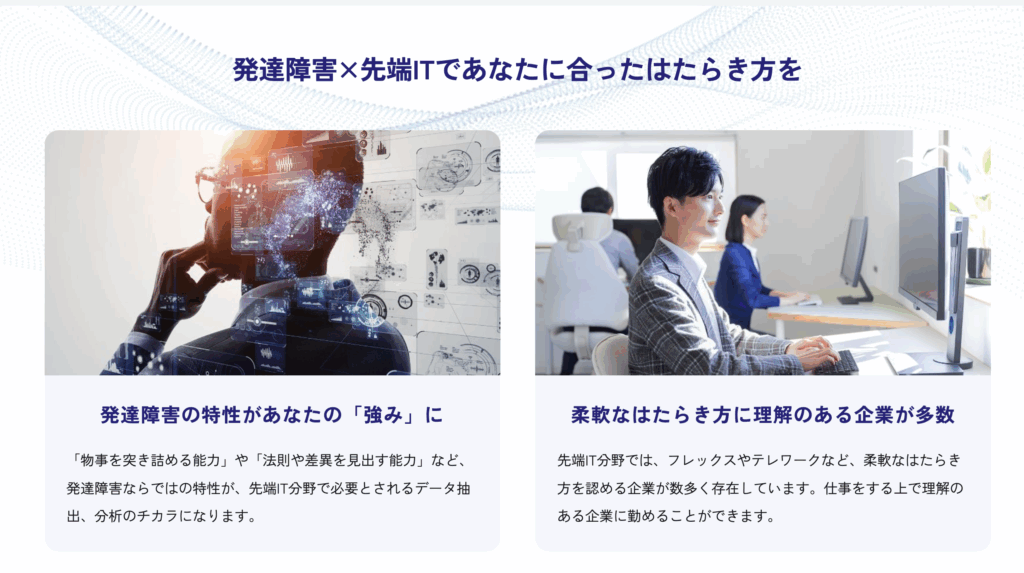 発達障害×先端ITであなたに合ったはたらき方を

発達障害の特性があなたの「強み」に

「物事を突き詰める能力」や「法則や差異を見出す能力」など、発達障害ならではの特性が、先端IT分野で必要とされるデータ抽出、分析のチカラになります。

柔軟なはたらき方に理解のある企業が多数

先端IT分野では、フレックスやテレワークなど、柔軟なはたらき方を認める企業が数多く存在しています。仕事をする上で理解のある企業に勤めることができます。